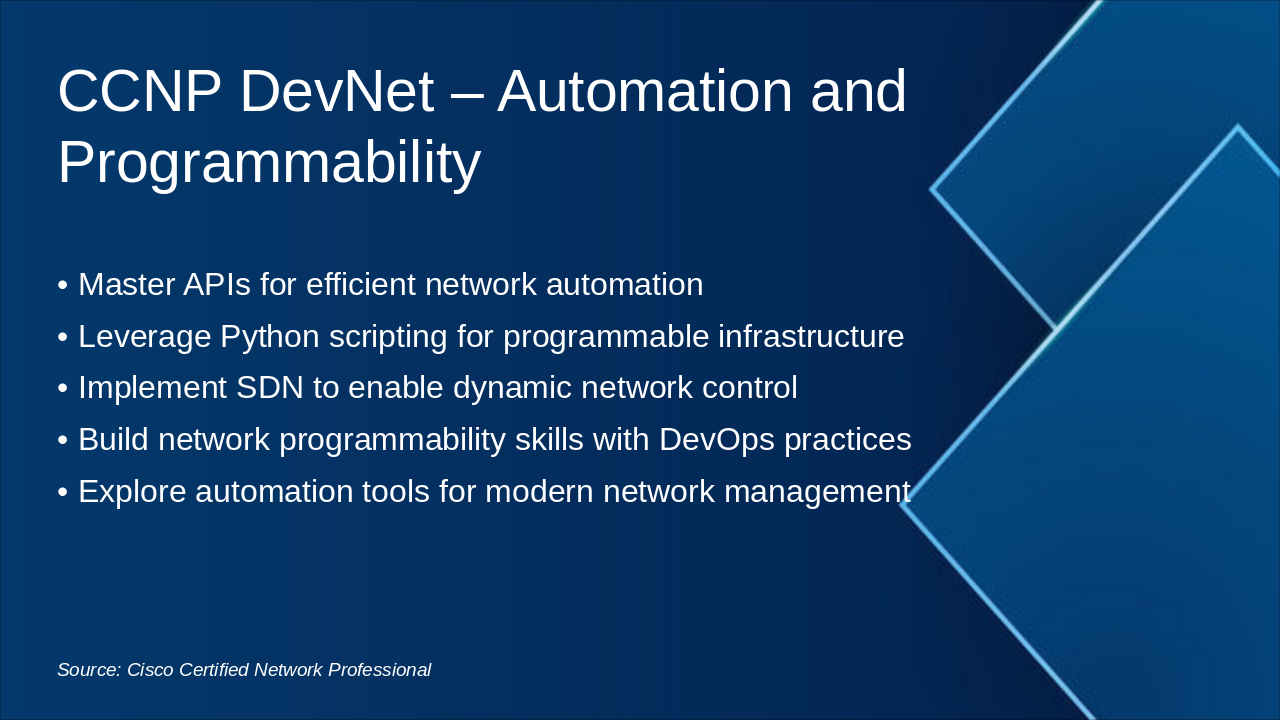 CCNP DevNet – Automation and Programmability

• Master APIs for efficient network automation
• Leverage Python scripting for programmable infrastructure
• Implement SDN to enable dynamic network control
• Build network programmability skills with DevOps practices
• Explore automation tools for modern network management

Source: Cisco Certified Network Professional